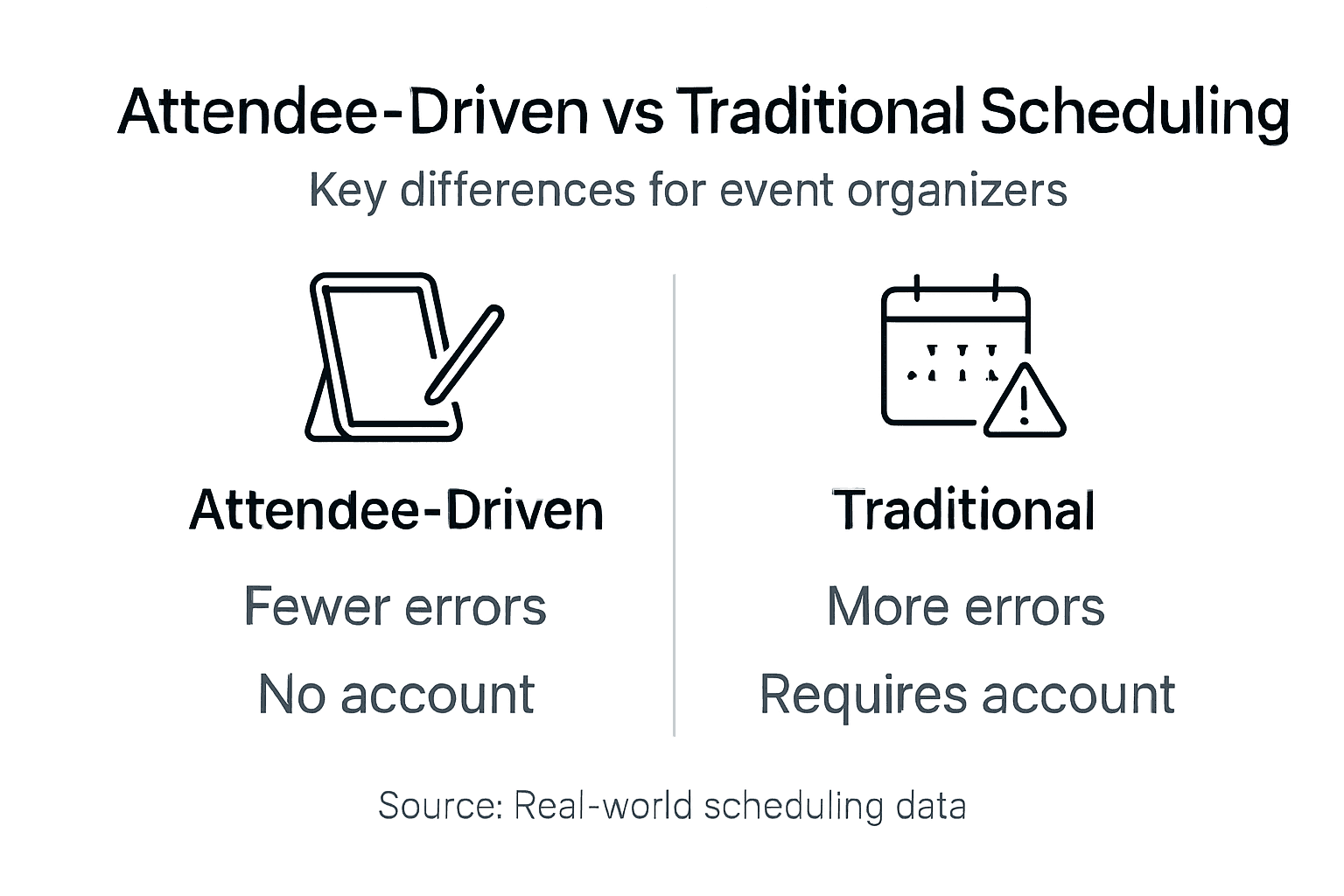 Attendee-Driven vs Traditional Scheduling

Key differences for event organizers

Attendee-Driven

Fewer errors

No account

Traditional

More errors

Requires account

Source: Real-world scheduling data